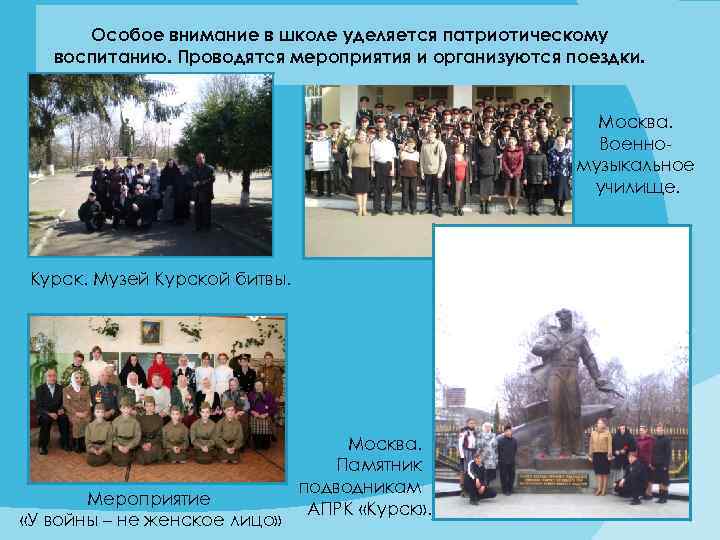 Особое внимание в школе уделяется патриотическому воспитанию. Проводятся мероприятия и организуются поездки.

Москва. Военно-музыкальное училище.

Курск. Музей Курской битвы.

Мероприятие «У войны – не женское лицо»

Москва. Памятник подводникам АПРК «Курск».